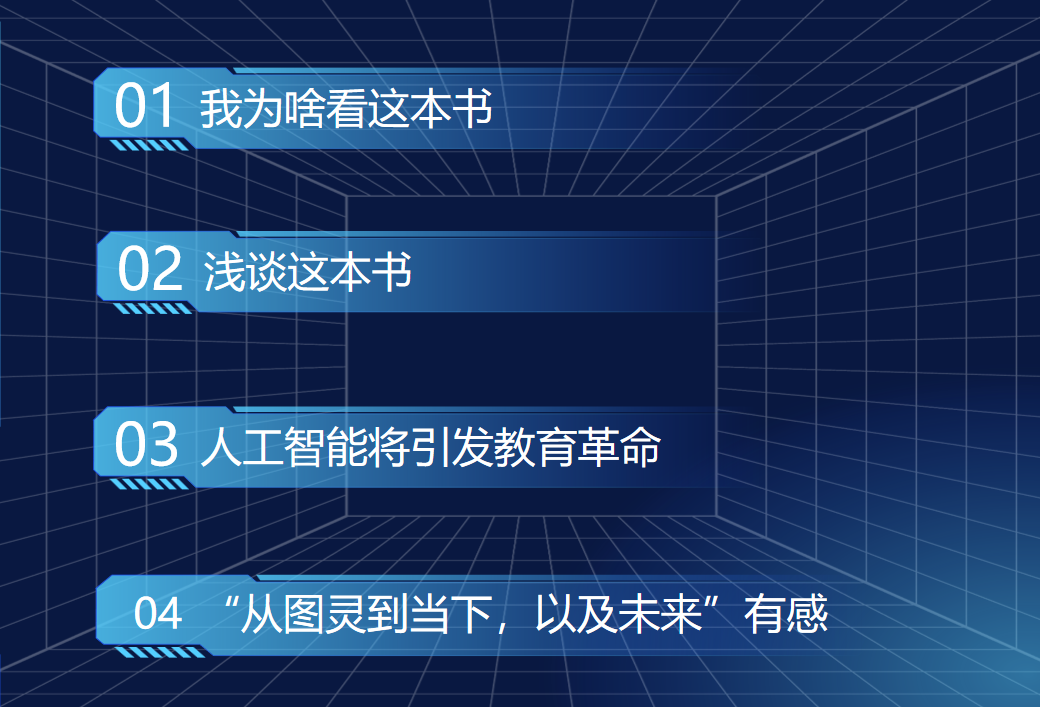 01 我为啥看这本书

02 浅谈这本书

03 人工智能将引发教育革命

04 “从图灵到当下，以及未来”有感